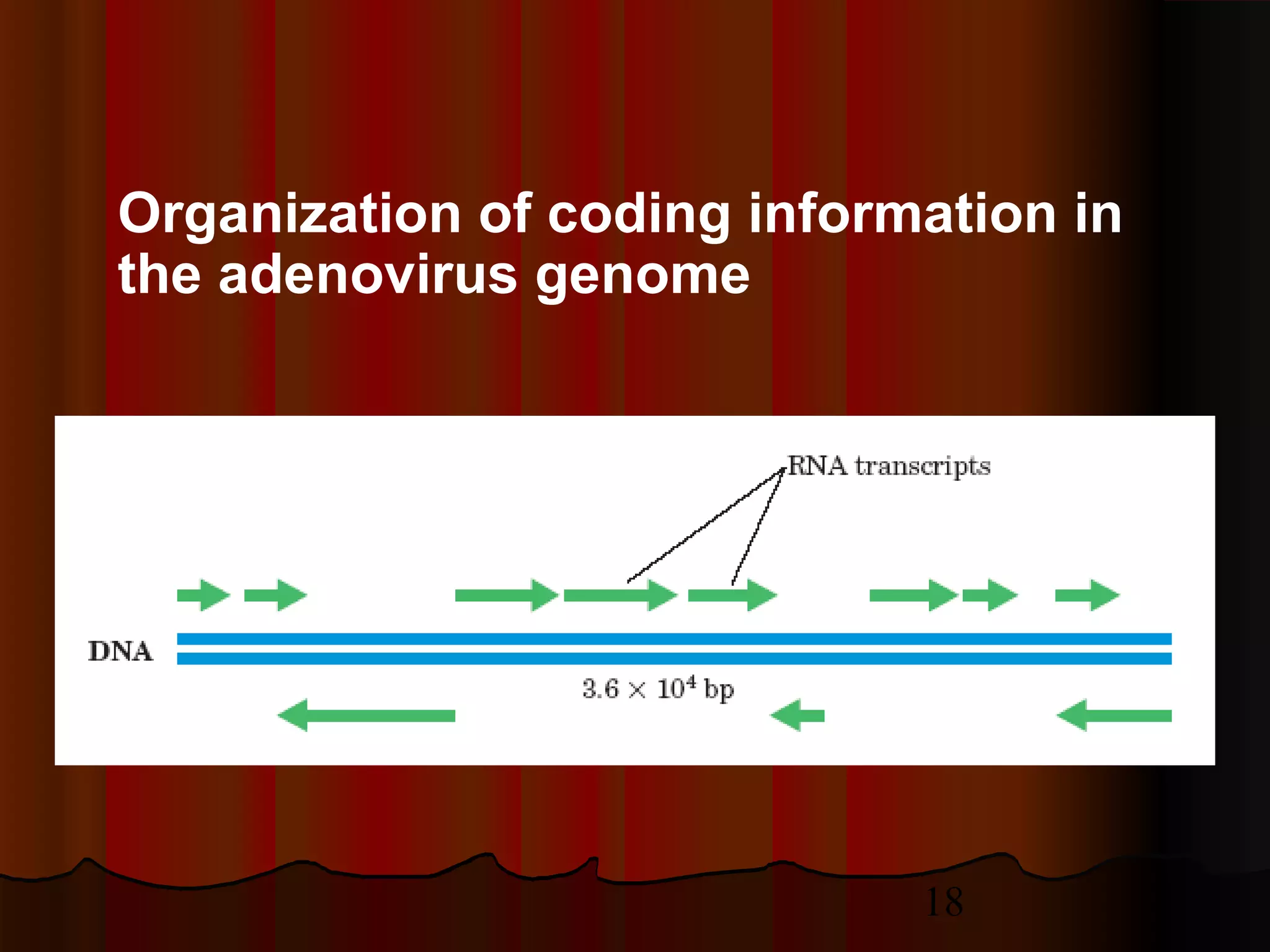 Organization of coding information in the adenovirus genome

RNA transcripts

DNA

$3.6 \times 10^4$ bp

18